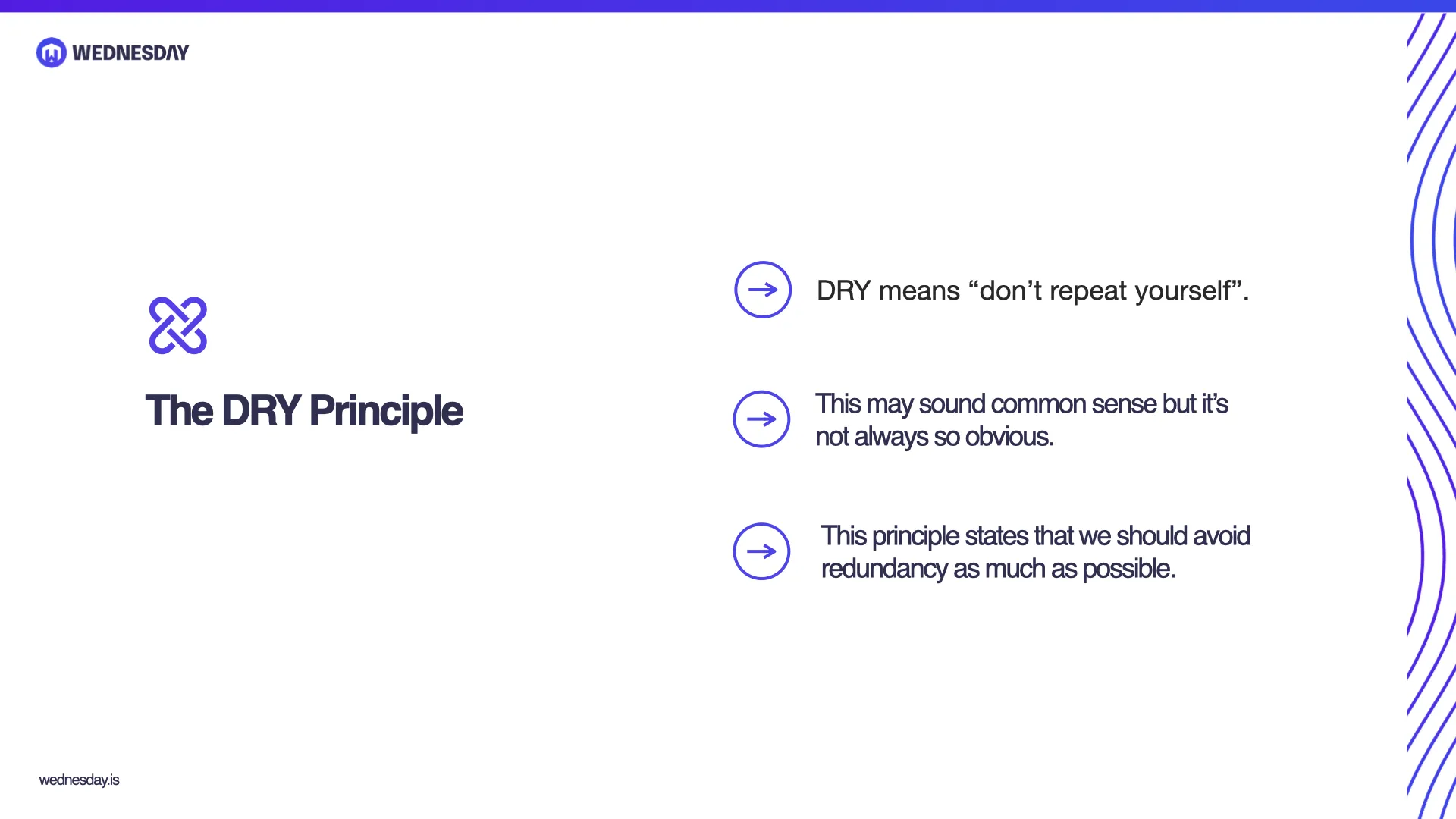 WEDNESDAY

The DRY Principle

DRY means “don’t repeat yourself”.

This may sound common sense but it’s not always so obvious.

This principle states that we should avoid redundancy as much as possible.

wednesday.is